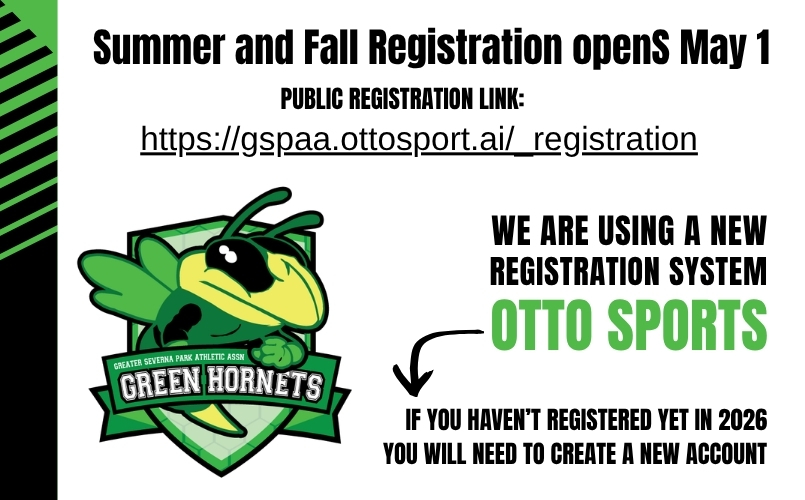 Summer and Fall Registration openS May 1

PUBLIC REGISTRATION LINK:

https://gspaa.ottosport.ai/_registration

GREATER SEVERNA PARK ATHLETIC ASSN

GREEN HORNETS

WE ARE USING A NEW REGISTRATION SYSTEM

OTTO SPORTS

IF YOU HAVEN'T REGISTERED YET IN 2026 YOU WILL NEED TO CREATE A NEW ACCOUNT